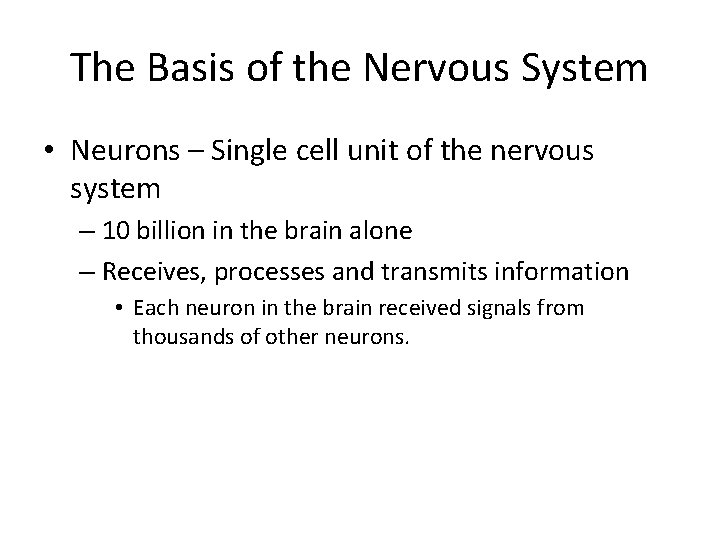 The Basis of the Nervous System

• Neurons – Single cell unit of the nervous system

– 10 billion in the brain alone

– Receives, processes and transmits information

• Each neuron in the brain received signals from thousands of other neurons.